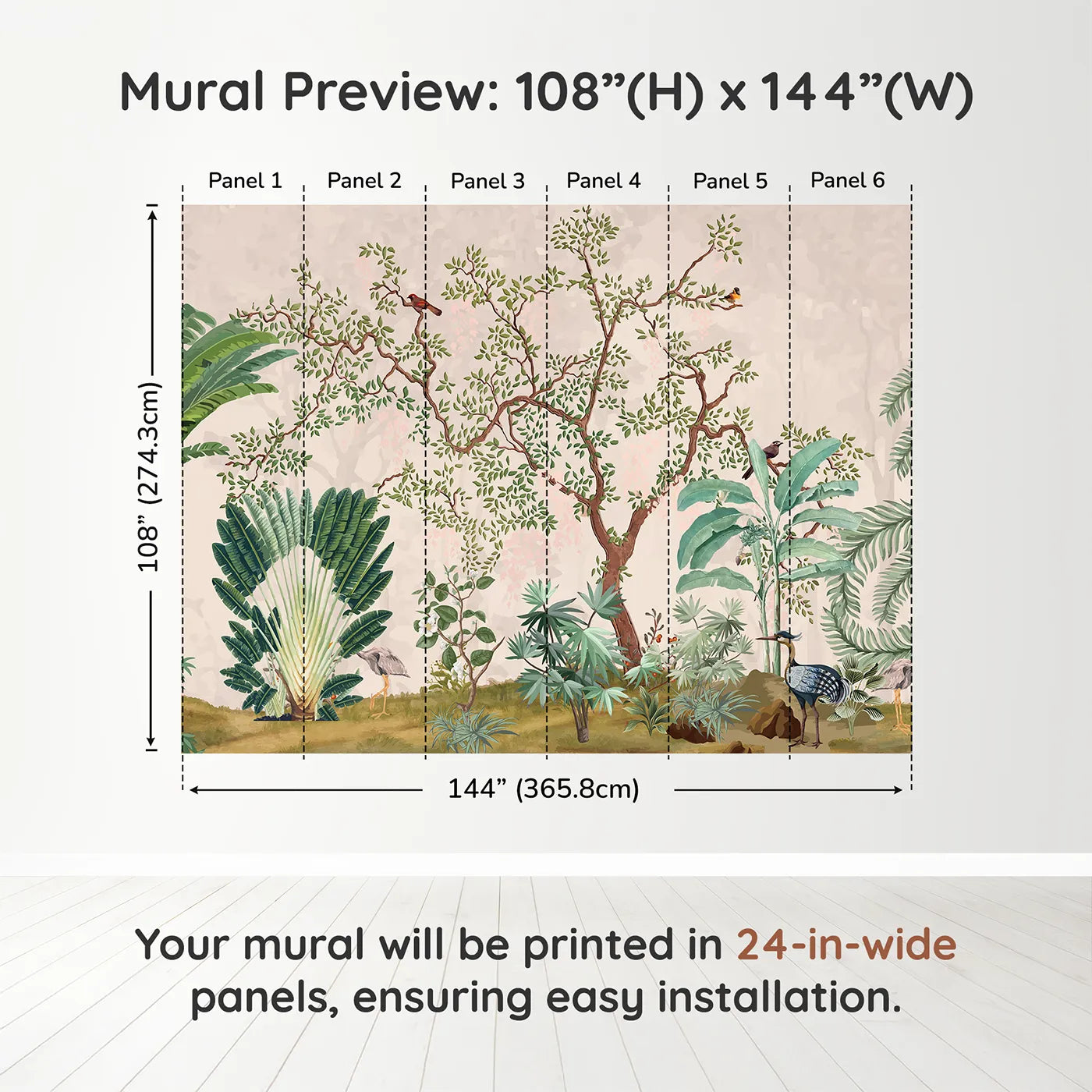 Mural Preview: 108”(H) x 144”(W)

Panel 1 Panel 2 Panel 3 Panel 4 Panel 5 Panel 6

108” (274.3cm)

144” (365.8cm)

Your mural will be printed in 24-in-wide panels, ensuring easy installation.